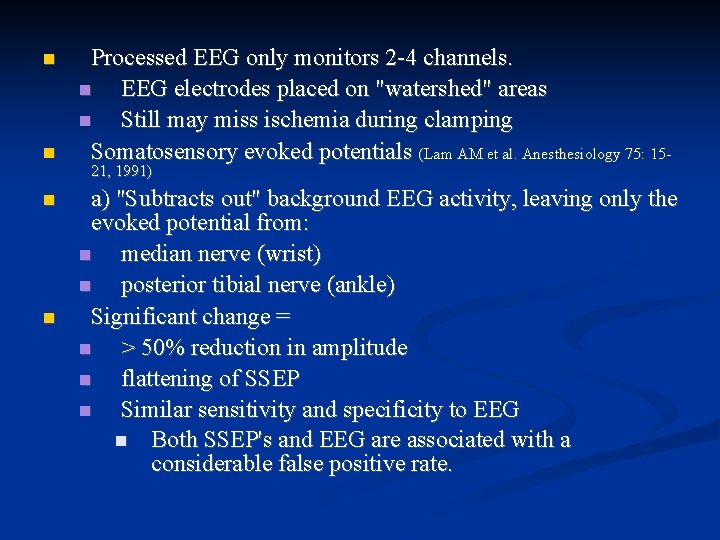 Processed EEG only monitors 2-4 channels.

EEG electrodes placed on "watershed" areas

Still may miss ischemia during clamping

Somatosensory evoked potentials (Lam AM et al. Anesthesiology 75: 15-21, 1991)

a) "Subtracts out" background EEG activity, leaving only the evoked potential from:

median nerve (wrist)

posterior tibial nerve (ankle)

Significant change =

> 50% reduction in amplitude

flattening of SSEP

Similar sensitivity and specificity to EEG

Both SSEP's and EEG are associated with a considerable false positive rate.